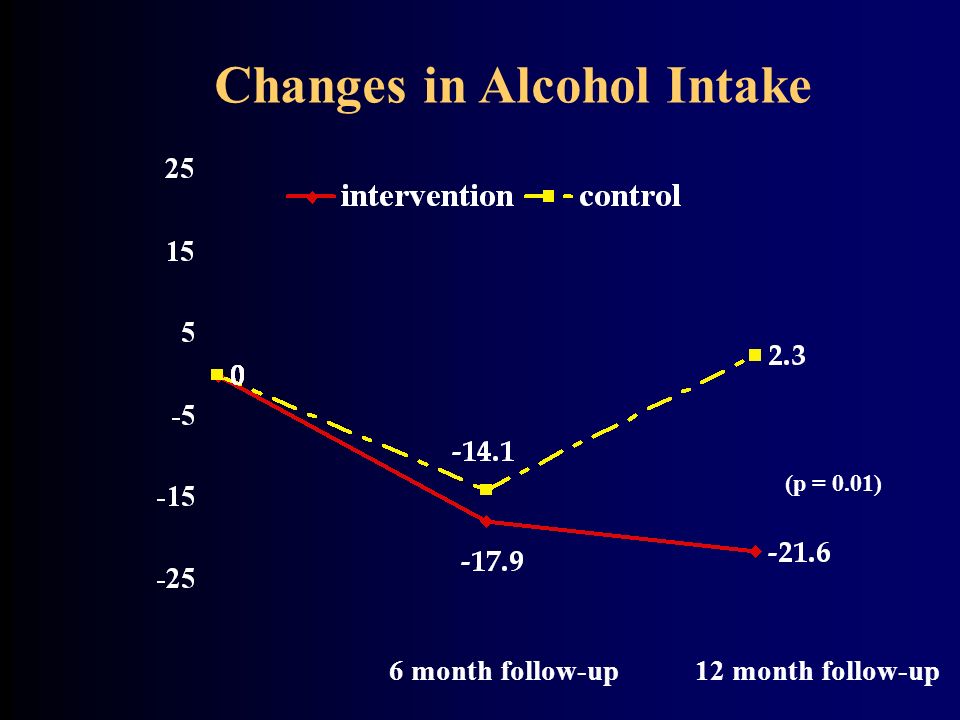 Changes in Alcohol Intake

25
15
5
-5
-15
-25

intervention
control

0
-14.1
2.3
(p = 0.01)
-17.9
-21.6

6 month follow-up
12 month follow-up